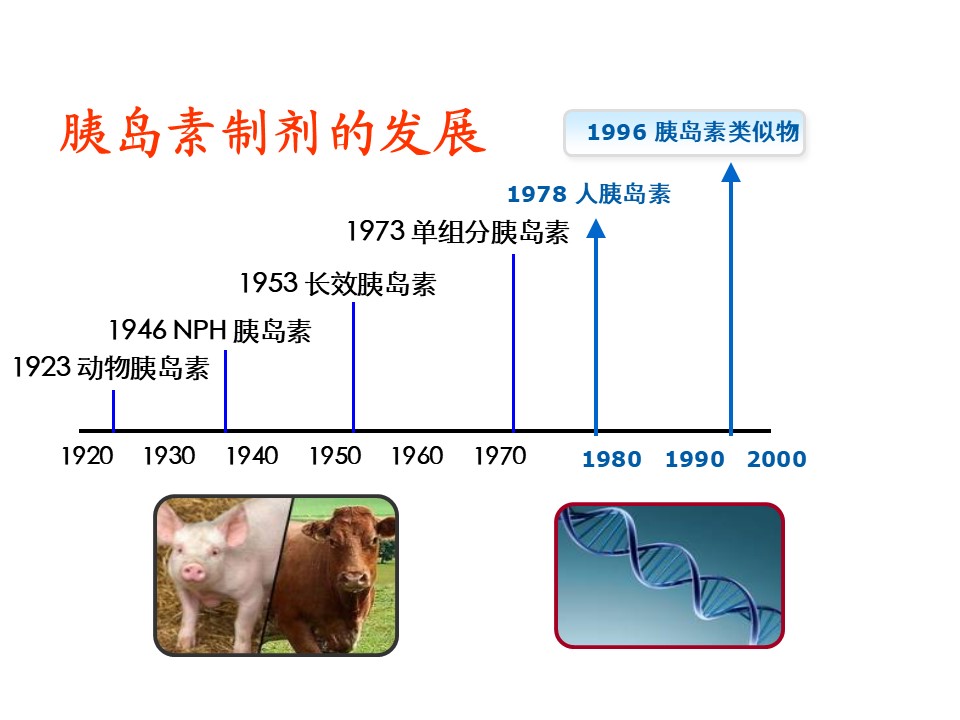 胰岛素制剂的发展

1996 胰岛素类似物

1978 人胰岛素

1973 单组分胰岛素

1953 长效胰岛素

1946 NPH 胰岛素

1923 动物胰岛素

1920 1930 1940 1950 1960 1970 1980 1990 2000